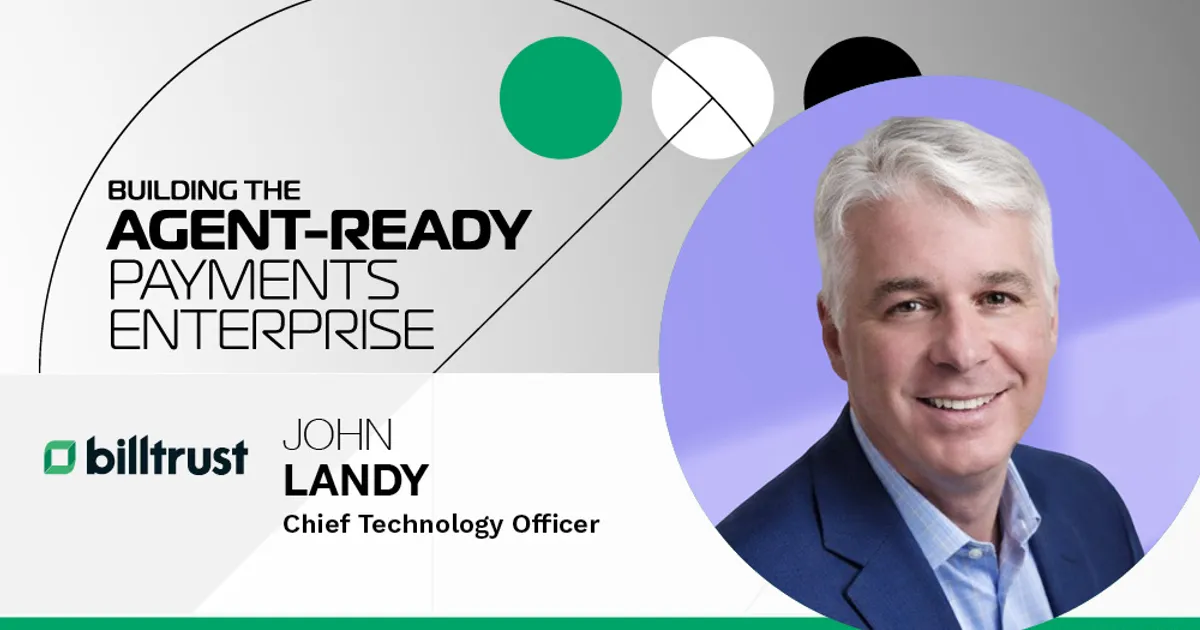 BUILDING THE
AGENT-READY
PAYMENTS
ENTERPRISE

billtrust

JOHN
LANDY
Chief Technology Officer